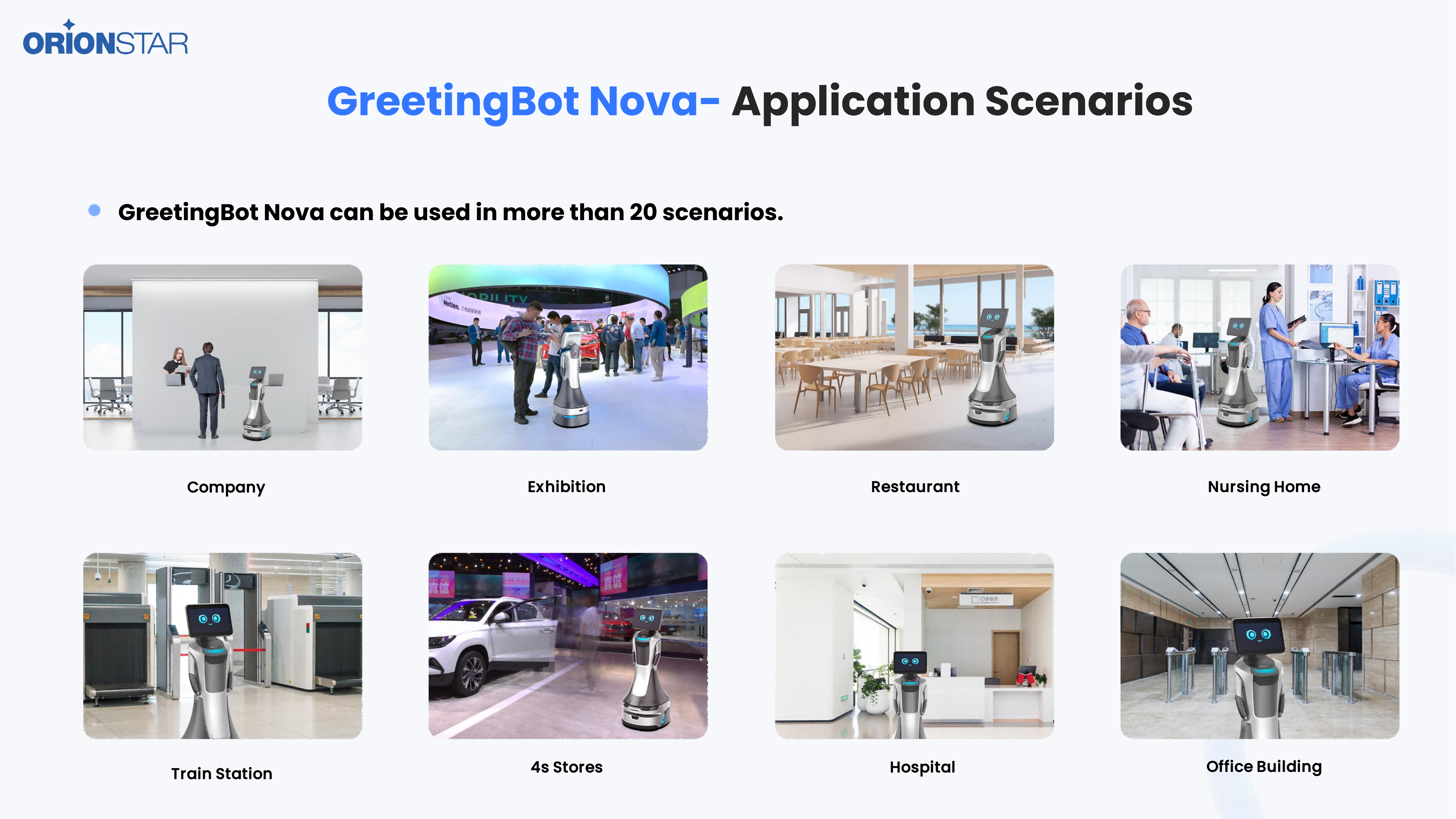 ORIONSTAR

GreetingBot Nova- Application Scenarios

GreetingBot Nova can be used in more than 20 scenarios.

Company

Exhibition

Restaurant

Nursing Home

Train Station

4s Stores

Hospital

Office Building